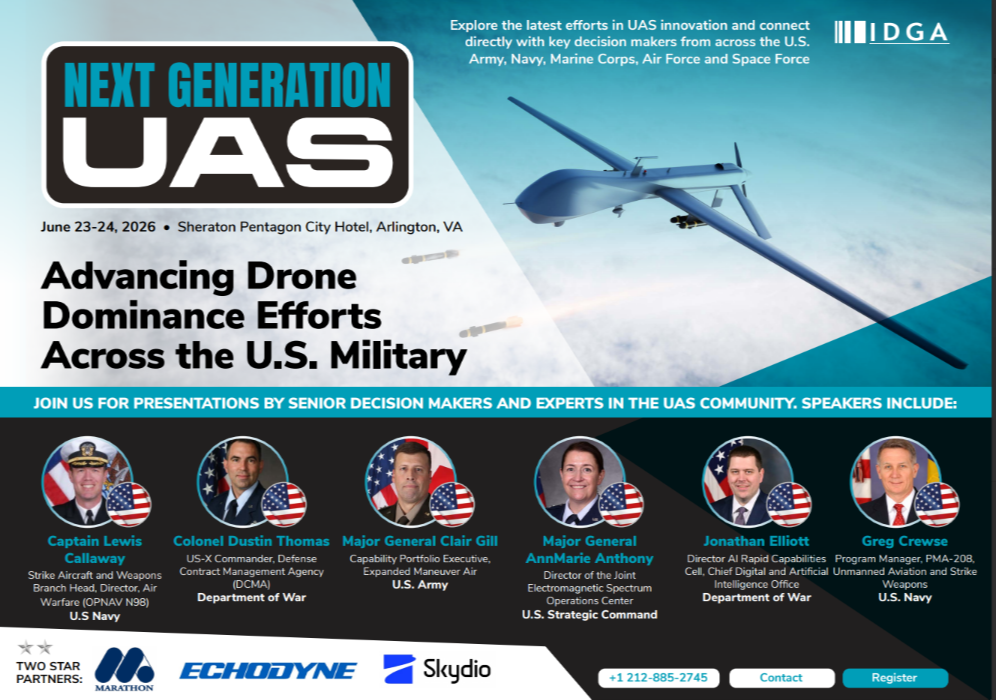 Explore the latest efforts in UAS innovation and connect directly with key decision makers from across the U.S. Army, Navy, Marine Corps, Air Force and Space Force

IDGA

NEXT GENERATION UAS

June 23-24, 2026 • Sheraton Pentagon City Hotel, Arlington, VA

Advancing Drone Dominance Efforts Across the U.S. Military

JOIN US FOR PRESENTATIONS BY SENIOR DECISION MAKERS AND EXPERTS IN THE UAS COMMUNITY. SPEAKERS INCLUDE:

Captain Lewis Callaway
Strike Aircraft and Weapons Branch Head, Director, Air Warfare (OPNAV N98)
U.S Navy

Colonel Dustin Thomas
US-X Commander, Defense Contract Management Agency (DCMA)
Department of War

Major General Clair Gill
Capability Portfolio Executive, Expanded Maneuver Air
U.S. Army

Major General AnnMarie Anthony
Director of the Joint Electromagnetic Spectrum Operations Center
U.S. Strategic Command

Jonathan Elliott
Director AI Rapid Capabilities Cell, Chief Digital and Artificial Intelligence Office
Department of War

Greg Crewse
Program Manager, PMA-208, Unmanned Aviation and Strike Weapons
U.S. Navy

TWO STAR PARTNERS:

MARATHON

ECHODYNE

Skydio

+1 212-885-2745

Contact

Register